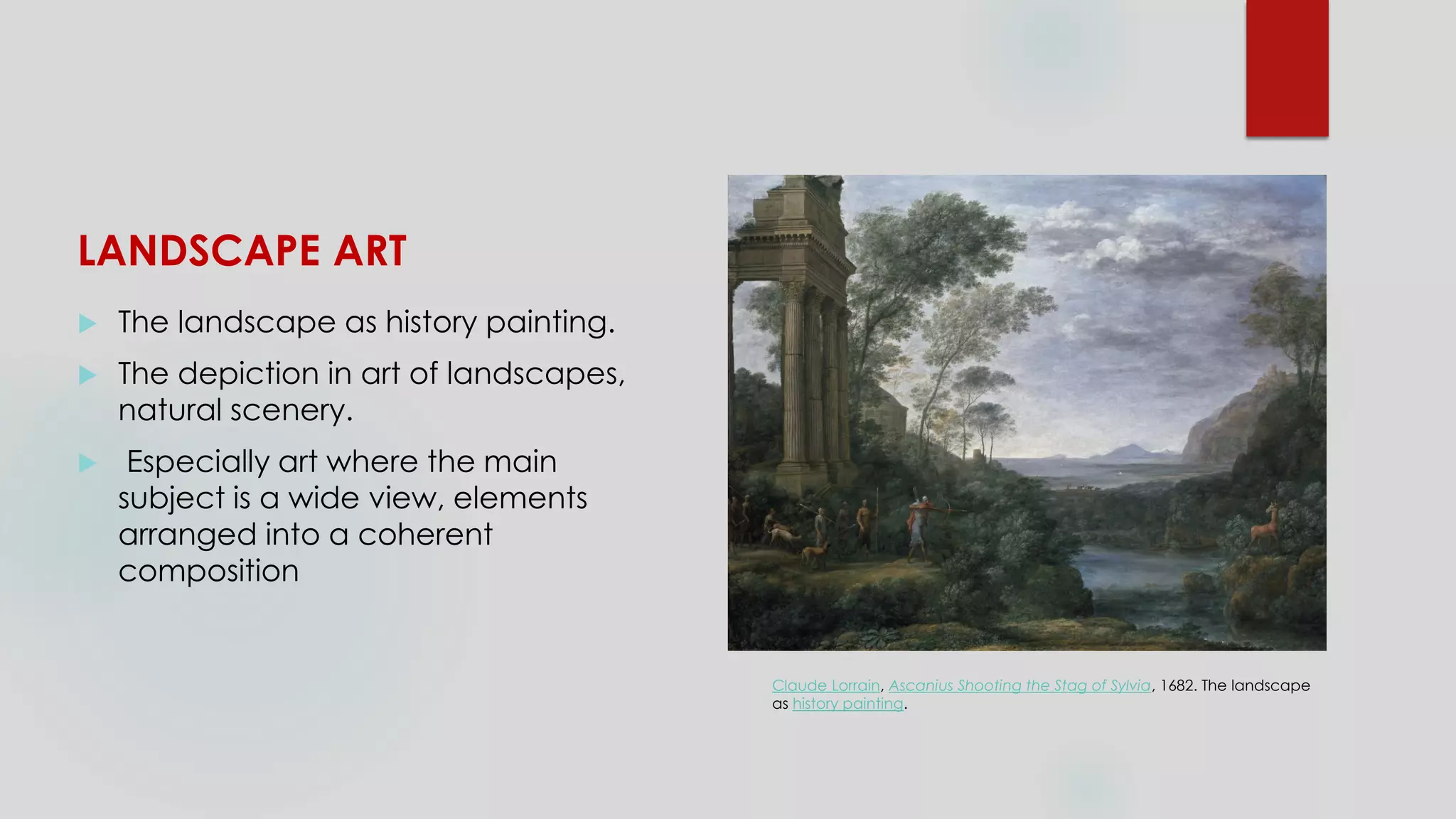 LANDSCAPE ART

The landscape as history painting.

The depiction in art of landscapes, natural scenery.

Especially art where the main subject is a wide view, elements arranged into a coherent composition

Claude Lorrain, Ascanius Shooting the Stag of Sylvia, 1682. The landscape as history painting.